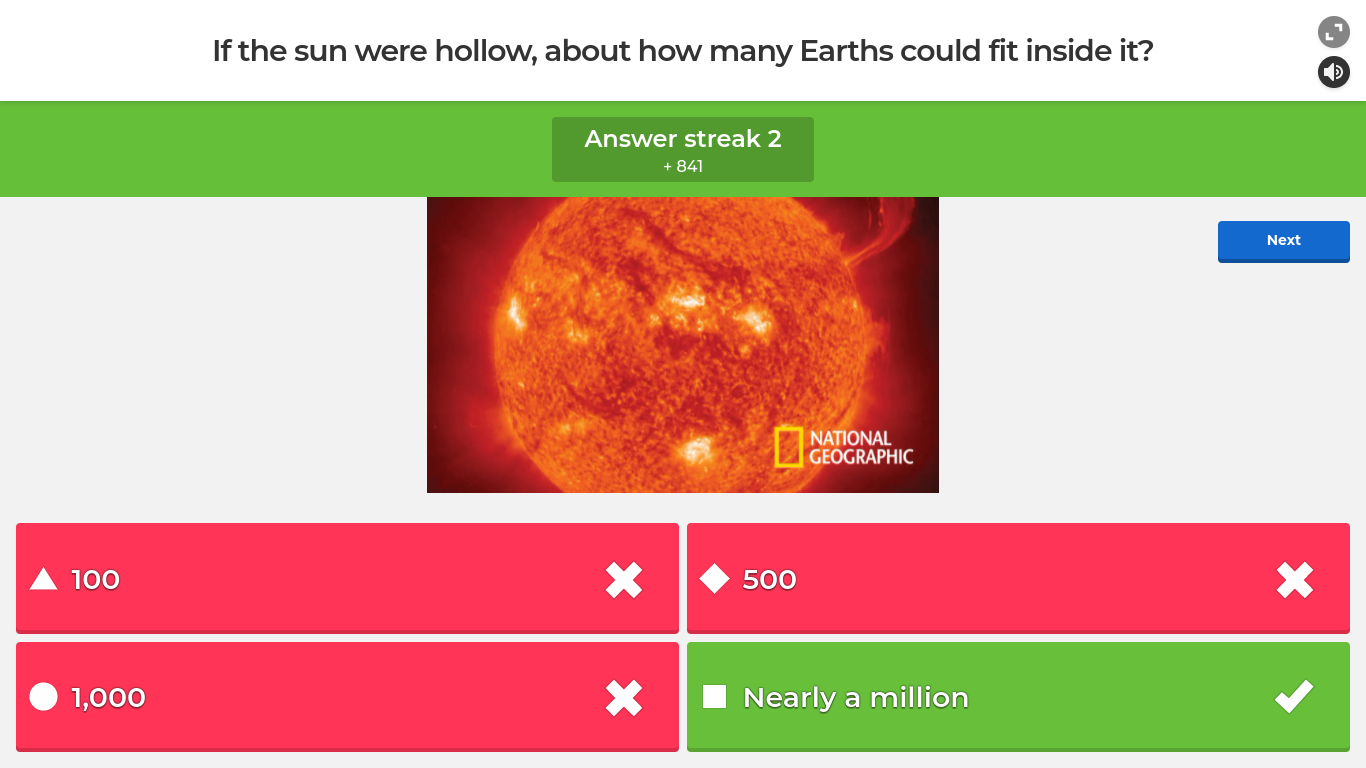 If the sun were hollow, about how many Earths could fit inside it?

Answer streak 2
+ 841

Next

NATIONAL GEOGRAPHIC

100

500

1,000

Nearly a million